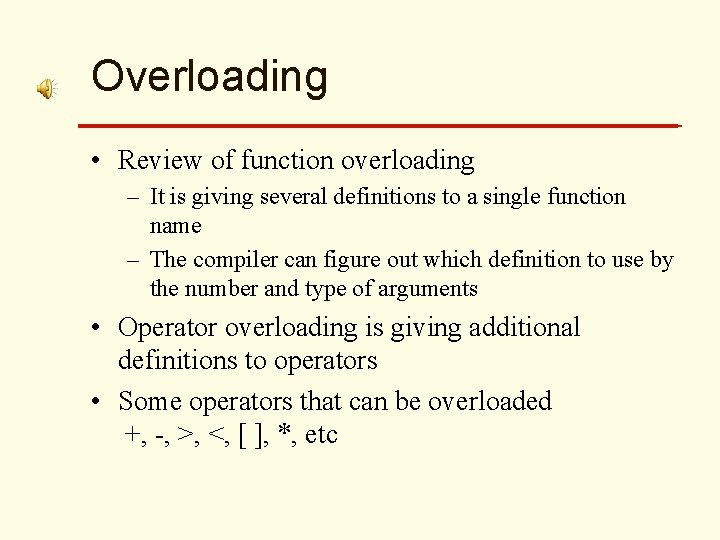 Overloading

• Review of function overloading
– It is giving several definitions to a single function name
– The compiler can figure out which definition to use by the number and type of arguments

• Operator overloading is giving additional definitions to operators

• Some operators that can be overloaded
+, -, >, <, [ ], *, etc